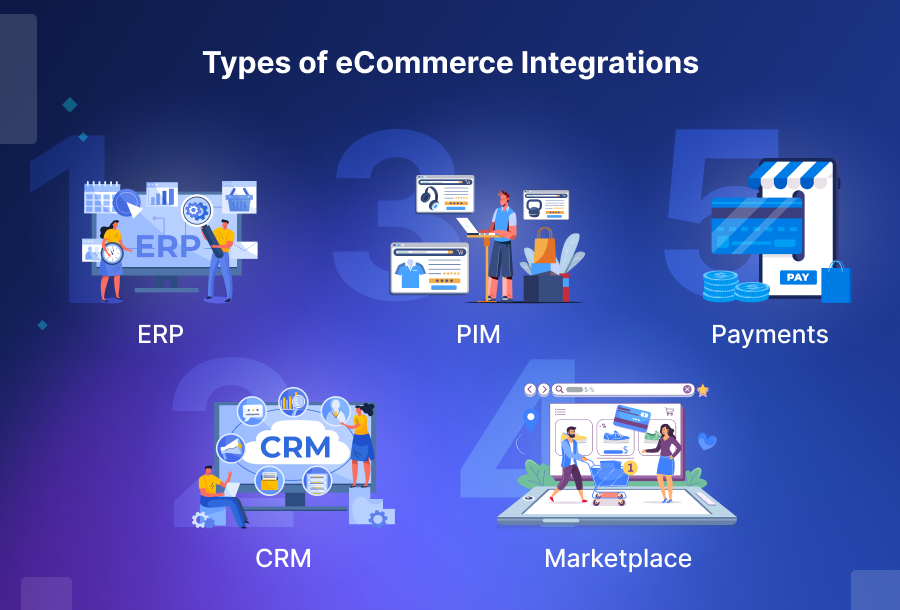 Types of eCommerce Integrations

1

ERP

ERP

3

PIM

5

PAY

Payments

2

CRM

CRM

4

1

Marketplace